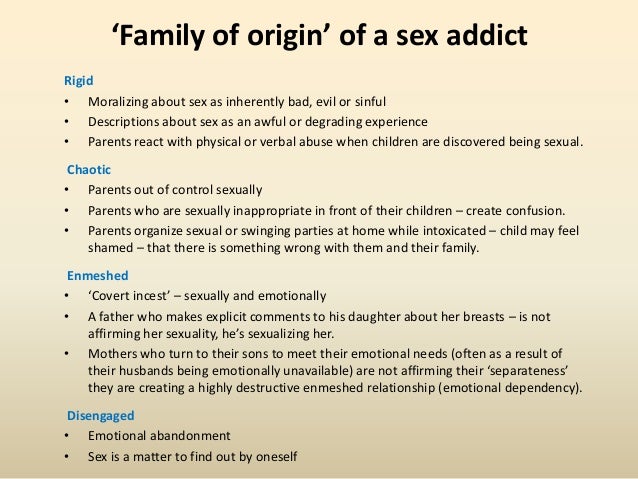 ‘Family of origin’ of a sex addict

Rigid
• Moralizing about sex as inherently bad, evil or sinful
• Descriptions about sex as an awful or degrading experience
• Parents react with physical or verbal abuse when children are discovered being sexual.

Chaotic
• Parents out of control sexually
• Parents who are sexually inappropriate in front of their children – create confusion.
• Parents organize sexual or swinging parties at home while intoxicated – child may feel shamed – that there is something wrong with them and their family.

Enmeshed
• ‘Covert incest’ – sexually and emotionally
• A father who makes explicit comments to his daughter about her breasts – is not affirming her sexuality, he’s sexualizing her.
• Mothers who turn to their sons to meet their emotional needs (often as a result of their husbands being emotionally unavailable) are not affirming their ‘separateness’ they are creating a highly destructive enmeshed relationship (emotional dependency).

Disengaged
• Emotional abandonment
• Sex is a matter to find out by oneself